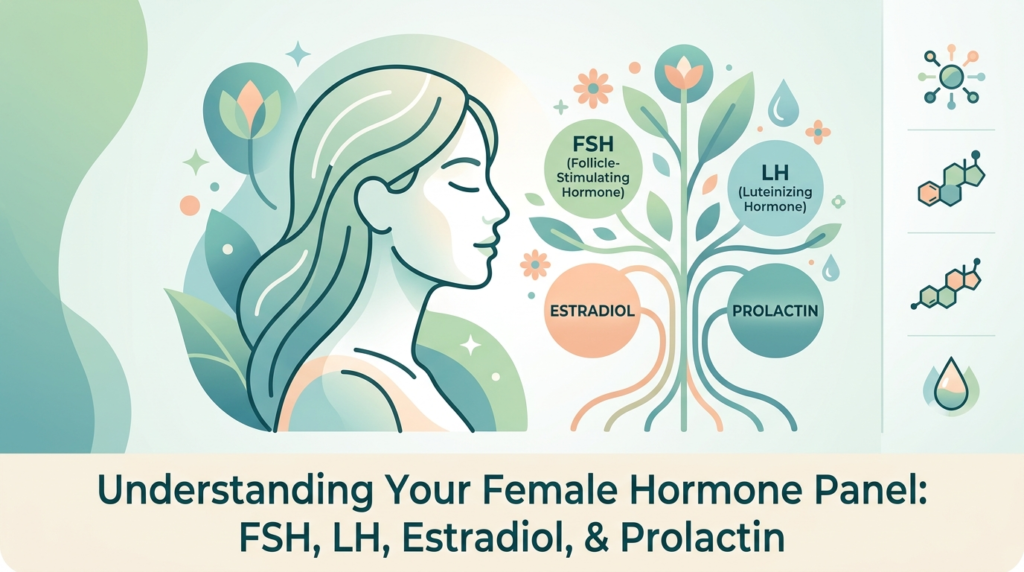 FSH
(Follicle-Stimulating Hormone)

LH
(Luteinizing Hormone)

ESTRADIOL

PROLACTIN

Understanding Your Female Hormone Panel: FSH, LH, Estradiol, & Prolactin